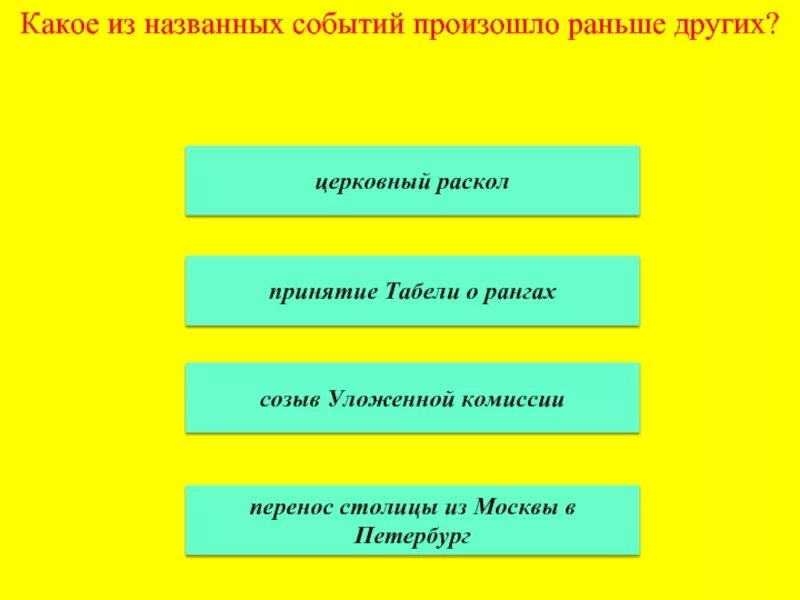 Какое из названных событий произошло раньше других?

церковный раскол

принятие Табели о рангах

созыв Уложенной комиссии

перенос столицы из Москвы в Петербург